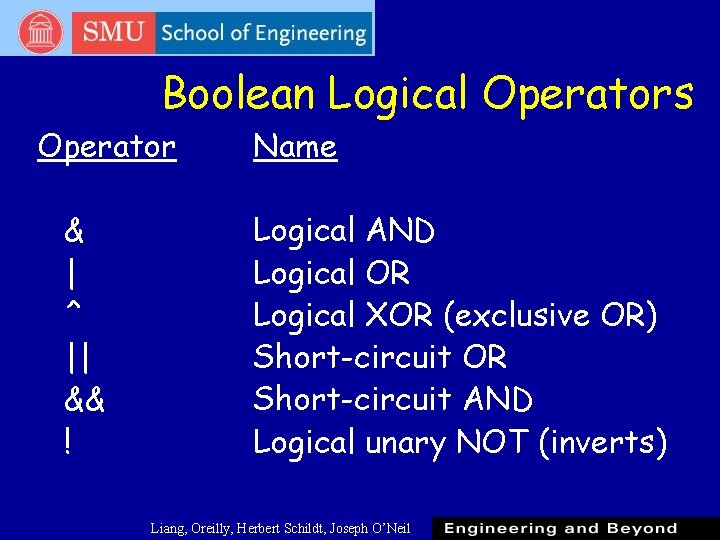 SMU School of Engineering

Boolean Logical Operators

| Operator | Name |
|---|---|
| & | Logical AND |
| \| | Logical OR |
| ^ | Logical XOR (exclusive OR) |
| \|\| | Short-circuit OR |
| && | Short-circuit AND |
| ! | Logical unary NOT (inverts) |

Liang, Oreilly, Herbert Schildt, Joseph O'Neil

Engineering and Beyond